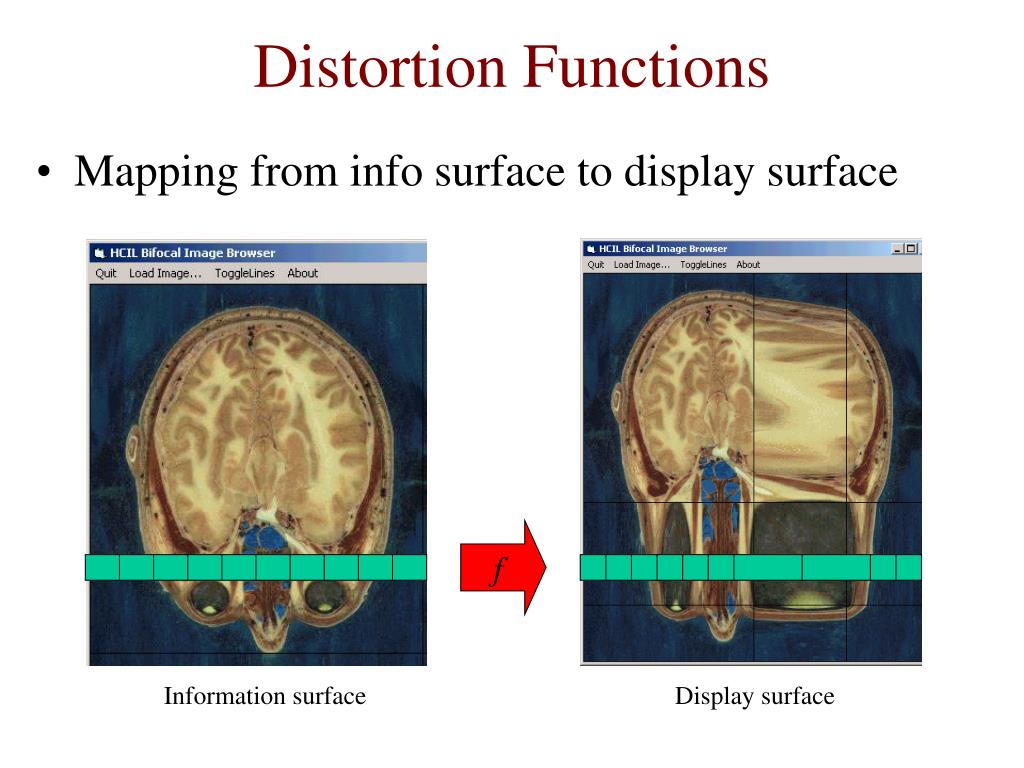 Distortion Functions

• Mapping from info surface to display surface

HCIL Bifocal Image Browser
Quit Load Image... ToggleLines About

$f$

HCIL Bifocal Image Browser
Quit Load Image... ToggleLines About

Information surface

Display surface